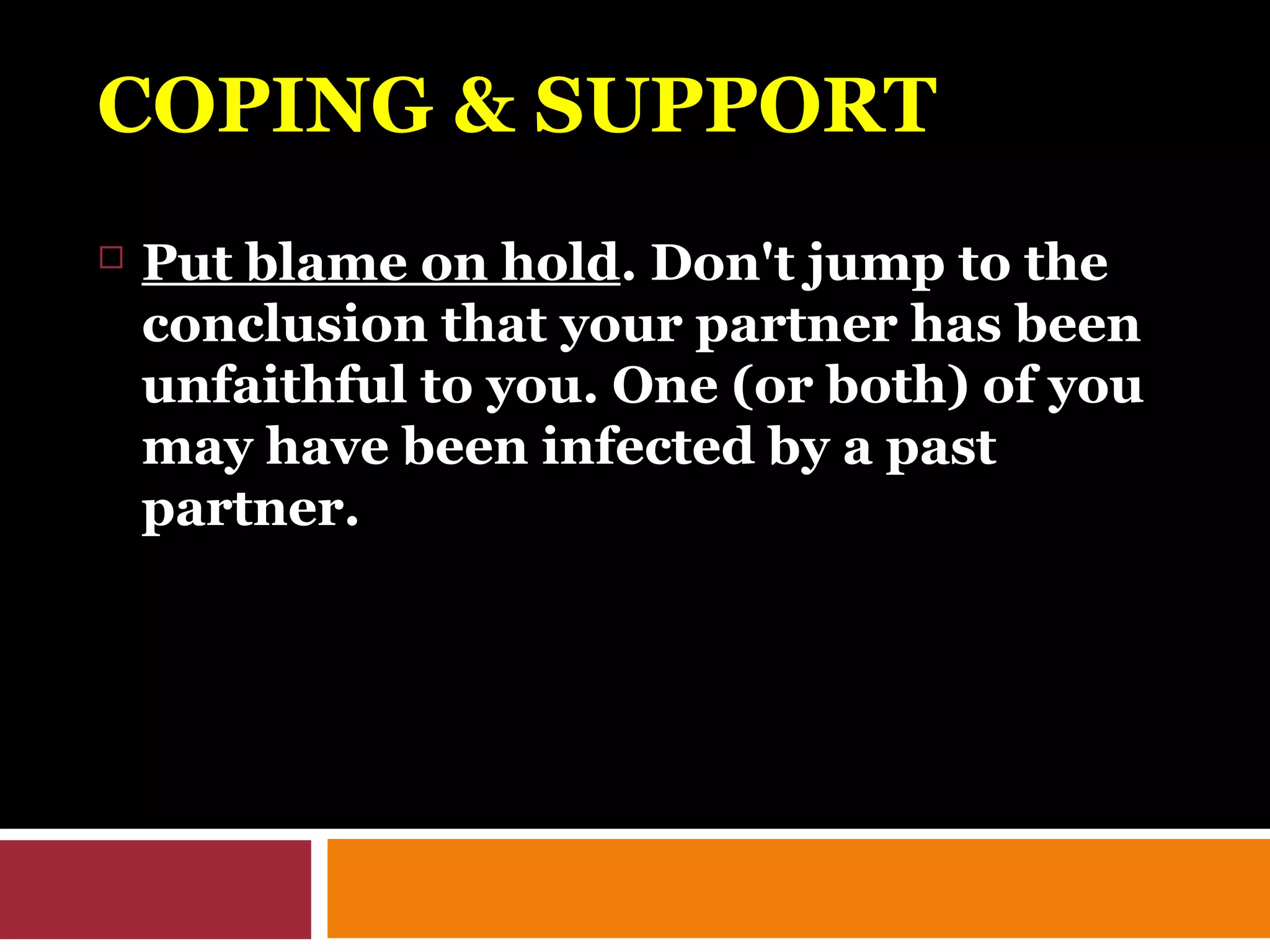 COPING & SUPPORT

Put blame on hold. Don't jump to the conclusion that your partner has been unfaithful to you. One (or both) of you may have been infected by a past partner.